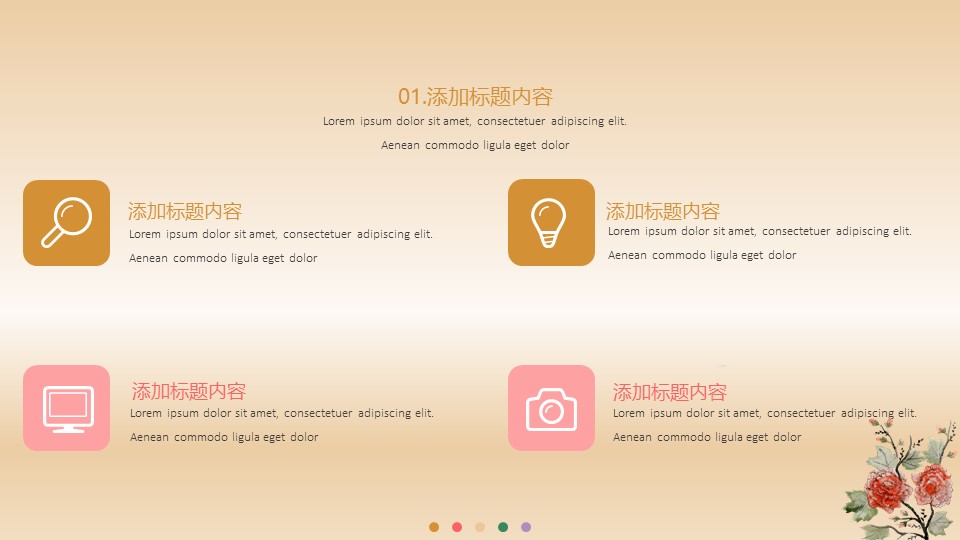 01.添加标题内容

Lorem ipsum dolor sit amet, consectetuer adipiscing elit.

Aenean commodo ligula eget dolor

添加标题内容

Lorem ipsum dolor sit amet, consectetuer adipiscing elit.

Aenean commodo ligula eget dolor

添加标题内容

Lorem ipsum dolor sit amet, consectetuer adipiscing elit.

Aenean commodo ligula eget dolor

添加标题内容

Lorem ipsum dolor sit amet, consectetuer adipiscing elit.

Aenean commodo ligula eget dolor

添加标题内容

Lorem ipsum dolor sit amet, consectetuer adipiscing elit.

Aenean commodo ligula eget dolor